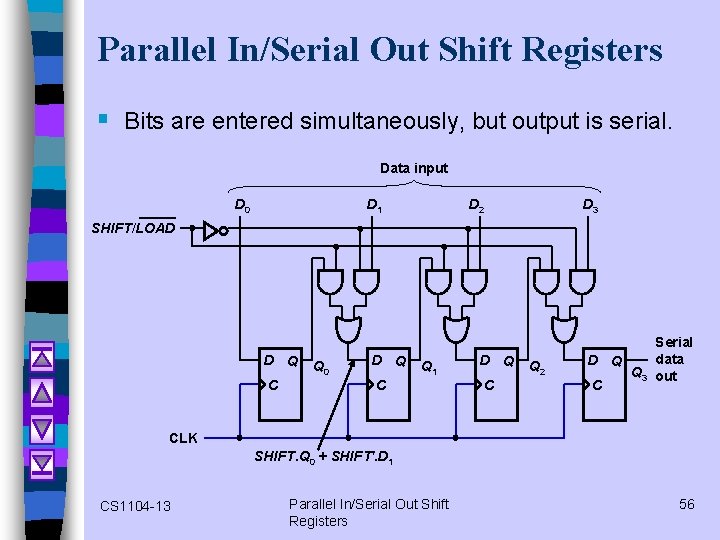 Parallel In/Serial Out Shift Registers

Bits are entered simultaneously, but output is serial.

Data input

$D_0$ $D_1$ $D_2$ $D_3$

$SHIFT/\overline{LOAD}$

D Q $Q_0$ C

D Q $Q_1$ C

D Q $Q_2$ C

D Q $Q_3$ C

Serial data out

CLK

$SHIFT.Q_0 + SHIFT'.D_1$

CS1104-13

Parallel In/Serial Out Shift Registers

56